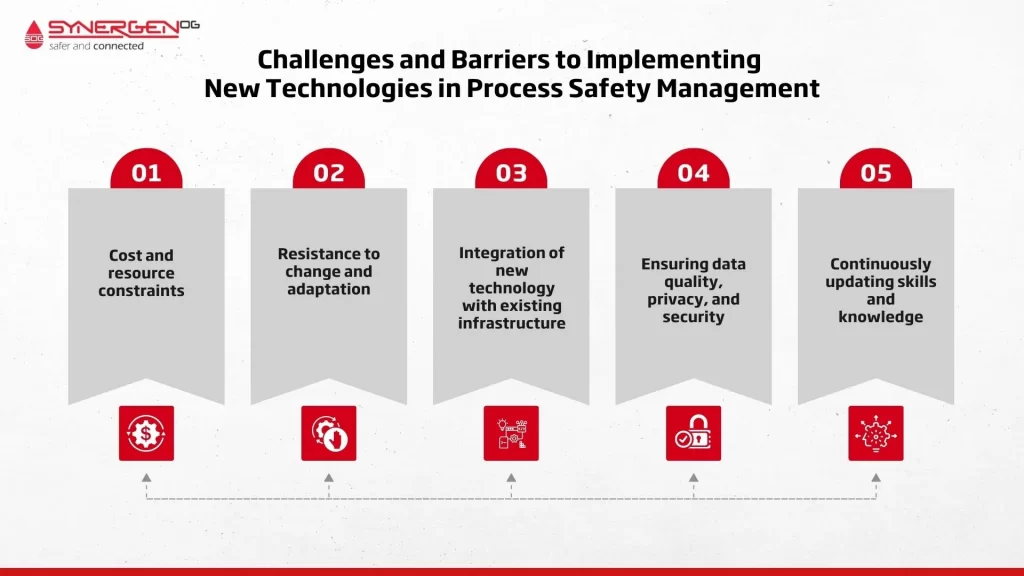 SOG SYNERGEN OG
safer and connected

Challenges and Barriers to Implementing New Technologies in Process Safety Management

01
Cost and resource constraints

02
Resistance to change and adaptation

03
Integration of new technology with existing infrastructure

04
Ensuring data quality, privacy, and security

05
Continuously updating skills and knowledge